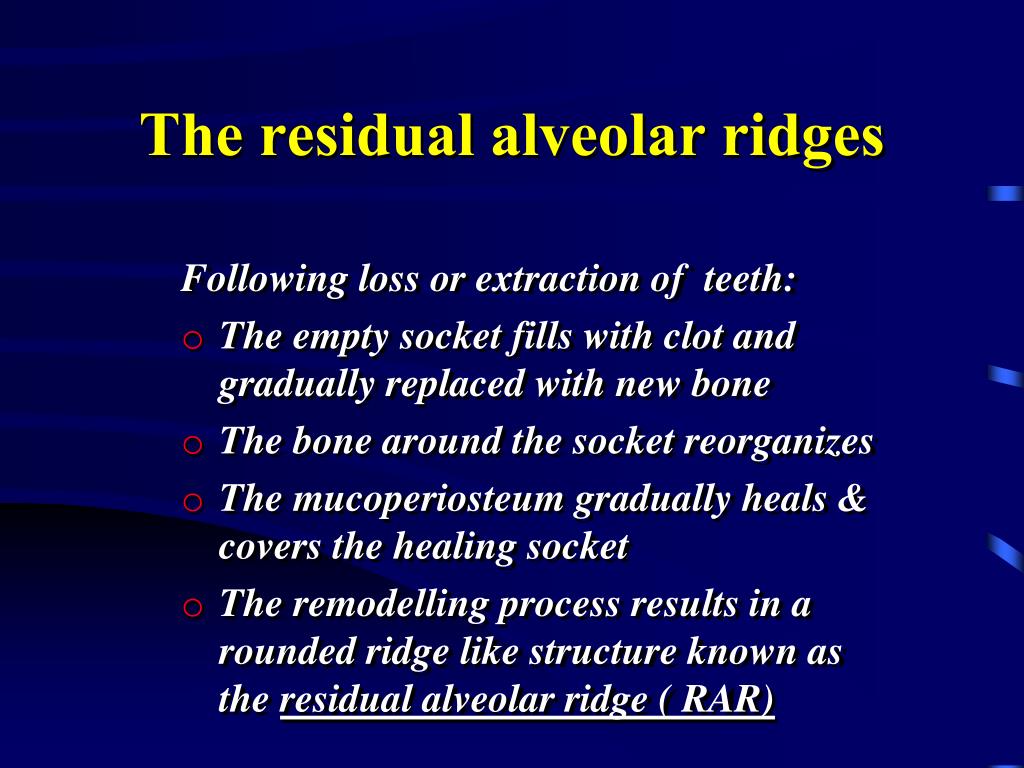 The residual alveolar ridges

Following loss or extraction of teeth:

o The empty socket fills with clot and gradually replaced with new bone
o The bone around the socket reorganizes
o The mucoperiosteum gradually heals & covers the healing socket
o The remodelling process results in a rounded ridge like structure known as the residual alveolar ridge ( RAR)